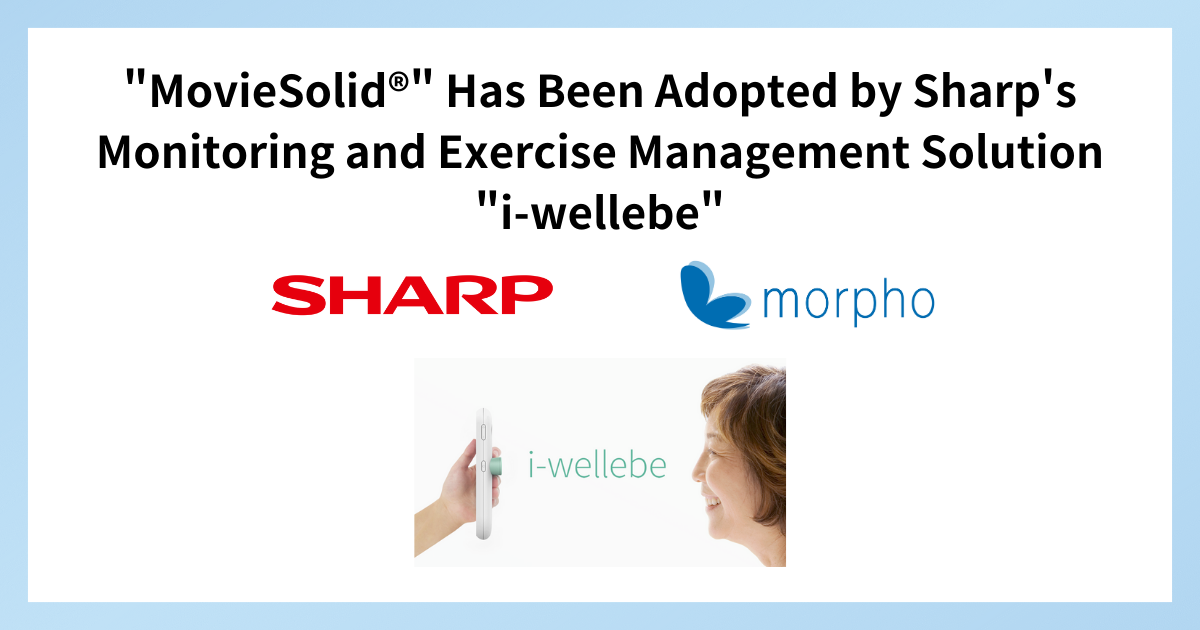 "MovieSolid®" Has Been Adopted by Sharp's Monitoring and Exercise Management Solution "i-wellebe"

SHARP

morpho

i-wellebe